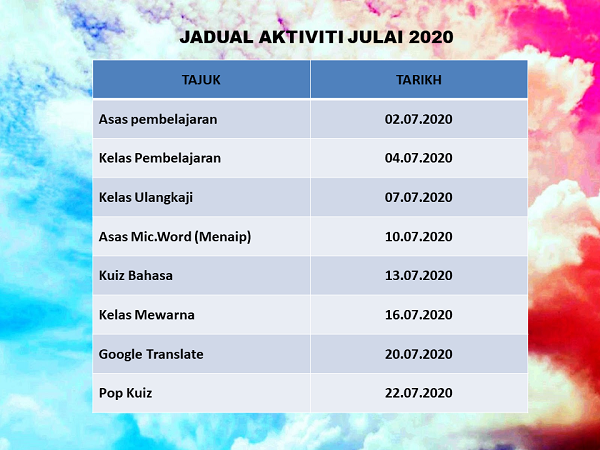 JADUAL AKTIVITI JULAI 2020

| TAJUK | TARIKH |
|---|---|
| Asas pembelajaran | 02.07.2020 |
| Kelas Pembelajaran | 04.07.2020 |
| Kelas Ulangkaji | 07.07.2020 |
| Asas Mic.Word (Menaip) | 10.07.2020 |
| Kuiz Bahasa | 13.07.2020 |
| Kelas Mewarna | 16.07.2020 |
| Google Translate | 20.07.2020 |
| Pop Kuiz | 22.07.2020 |